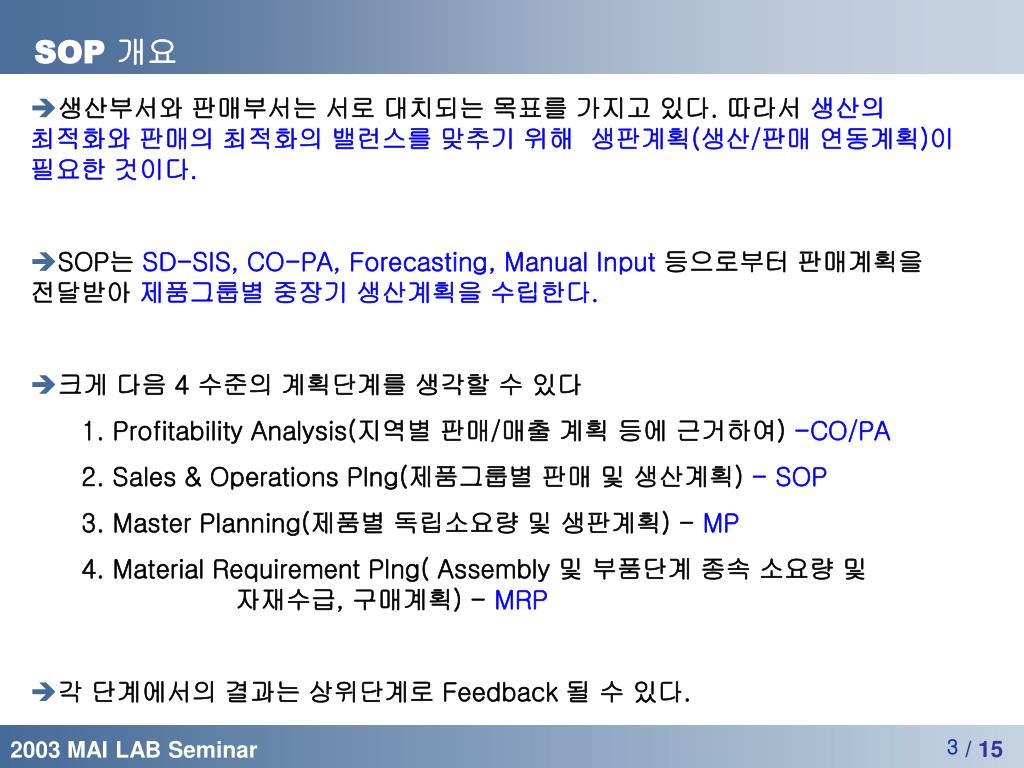 SOP 개요

➔생산부서와 판매부서는 서로 대치되는 목표를 가지고 있다. 따라서 생산의 최적화와 판매의 최적화의 밸런스를 맞추기 위해 생판계획(생산/판매 연동계획)이 필요한 것이다.

➔SOP는 SD-SIS, CO-PA, Forecasting, Manual Input 등으로부터 판매계획을 전달받아 제품그룹별 중장기 생산계획을 수립한다.

➔크게 다음 4 수준의 계획단계를 생각할 수 있다

1. Profitability Analysis(지역별 판매/매출 계획 등에 근거하여) -CO/PA

2. Sales & Operations Plng(제품그룹별 판매 및 생산계획) - SOP

3. Master Planning(제품별 독립소요량 및 생판계획) - MP

4. Material Requirement Plng( Assembly 및 부품단계 종속 소요량 및 자재수급, 구매계획) - MRP

➔각 단계에서의 결과는 상위단계로 Feedback 될 수 있다.

2003 MAI LAB Seminar

3 / 15